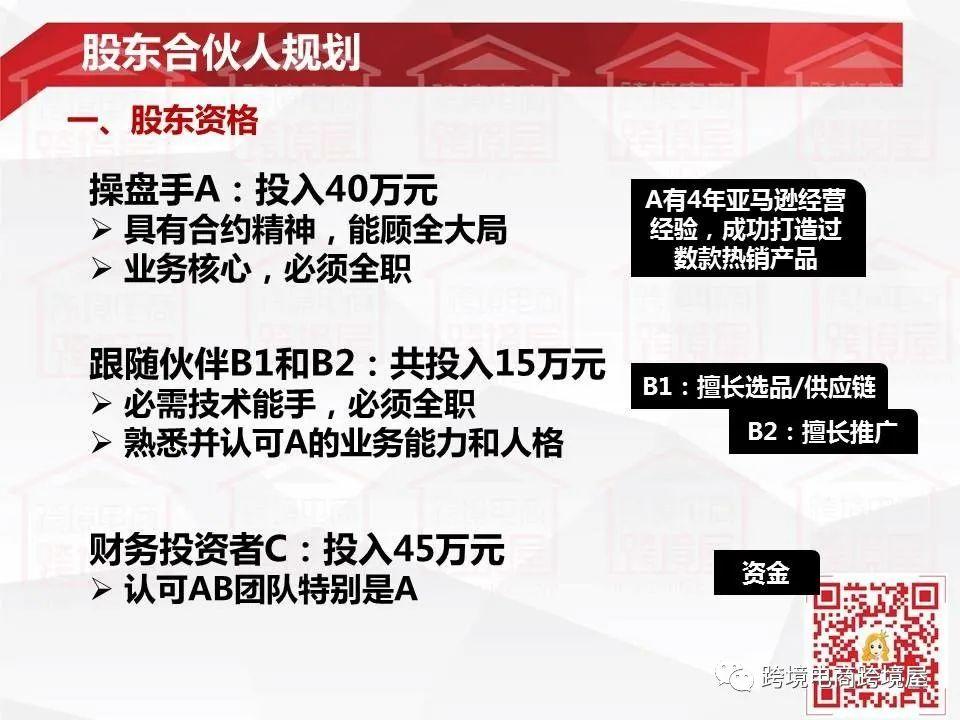 股东合伙人规划

一、股东资格

操盘手A：投入40万元
➢ 具有合约精神，能顾全大局
➢ 业务核心，必须全职

A有4年亚马逊经营经验，成功打造过数款热销产品

跟随伙伴B1和B2：共投入15万元
➢ 必需技术能手，必须全职
➢ 熟悉并认可A的业务能力和人格

B1：擅长选品/供应链

B2：擅长推广

财务投资者C：投入45万元
➢ 认可AB团队特别是A

资金

跨境电商跨境屋